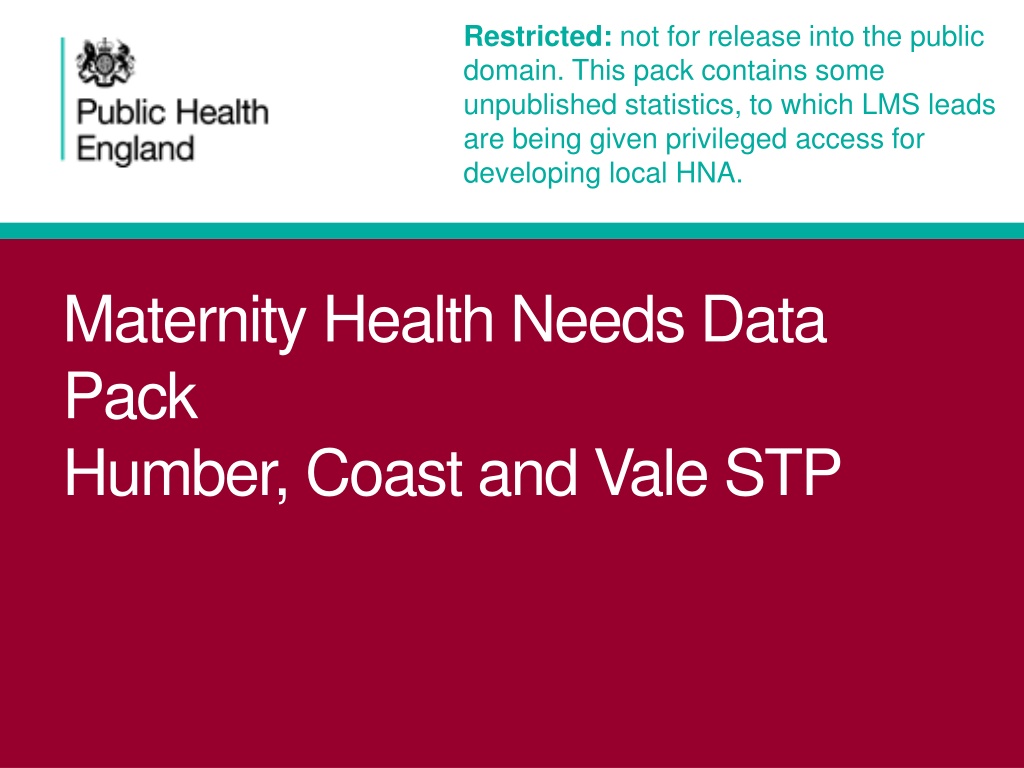 Public Health England

Restricted: not for release into the public domain. This pack contains some unpublished statistics, to which LMS leads are being given privileged access for developing local HNA.

Maternity Health Needs Data Pack
Humber, Coast and Vale STP